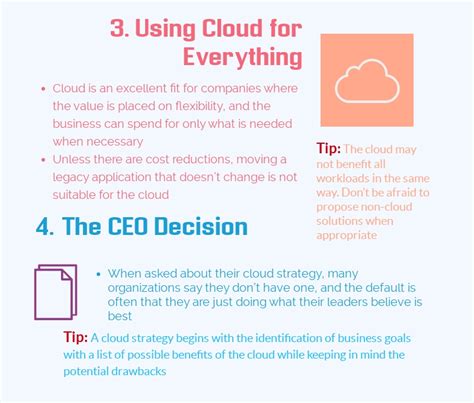 3. Using Cloud for Everything

• Cloud is an excellent fit for companies where the value is placed on flexibility, and the business can spend for only what is needed when necessary
• Unless there are cost reductions, moving a legacy application that doesn't change is not suitable for the cloud

Tip: The cloud may not benefit all workloads in the same way. Don't be afraid to propose non-cloud solutions when appropriate

4. The CEO Decision

• When asked about their cloud strategy, many organizations say they don't have one, and the default is often that they are just doing what their leaders believe is best

Tip: A cloud strategy begins with the identification of business goals with a list of possible benefits of the cloud while keeping in mind the potential drawbacks